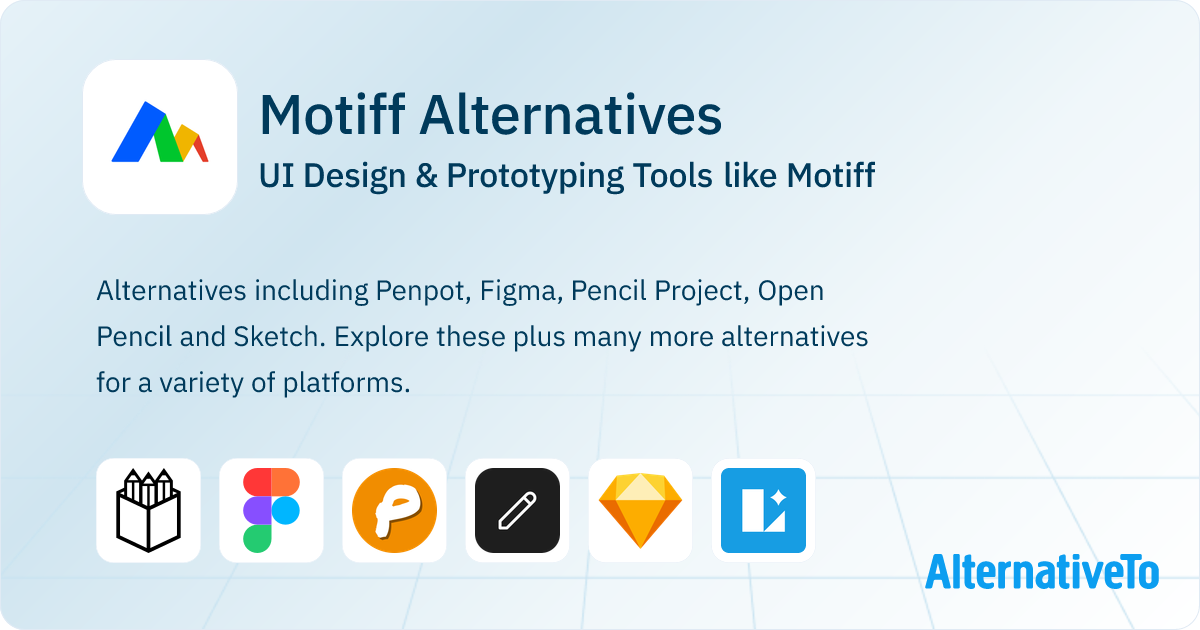 Motiff Alternatives

UI Design & Prototyping Tools like Motiff

Alternatives including Penpot, Figma, Pencil Project, Open Pencil and Sketch. Explore these plus many more alternatives for a variety of platforms.

AlternativeTo